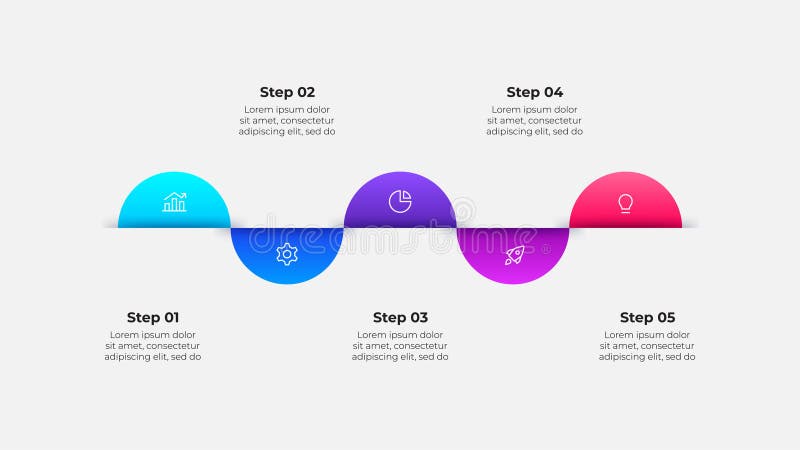 Step 02
Lorem ipsum dolor sit amet, consectetur adipiscing elit, sed do

Step 04
Lorem ipsum dolor sit amet, consectetur adipiscing elit, sed do

dreamstime

Step 01
Lorem ipsum dolor sit amet, consectetur adipiscing elit, sed do

Step 03
Lorem ipsum dolor sit amet, consectetur adipiscing elit, sed do

Step 05
Lorem ipsum dolor sit amet, consectetur adipiscing elit, sed do